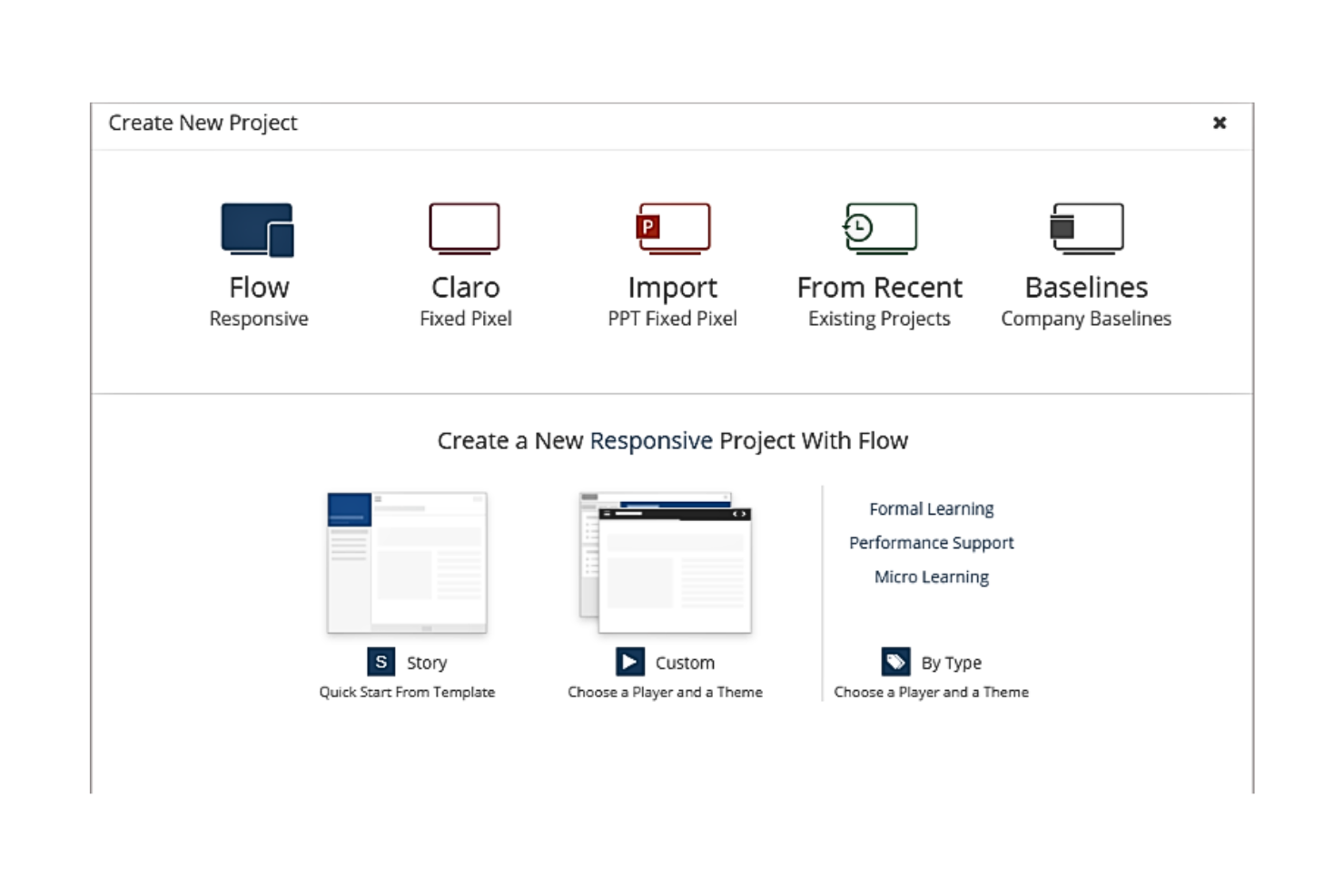 Create New Project

×

Flow
Responsive

Claro
Fixed Pixel

P

Import
PPT Fixed Pixel

From Recent
Existing Projects

Baselines
Company Baselines

Create a New Responsive Project With Flow

S Story
Quick Start From Template

Custom
Choose a Player and a Theme

Formal Learning

Performance Support

Micro Learning

By Type
Choose a Player and a Theme